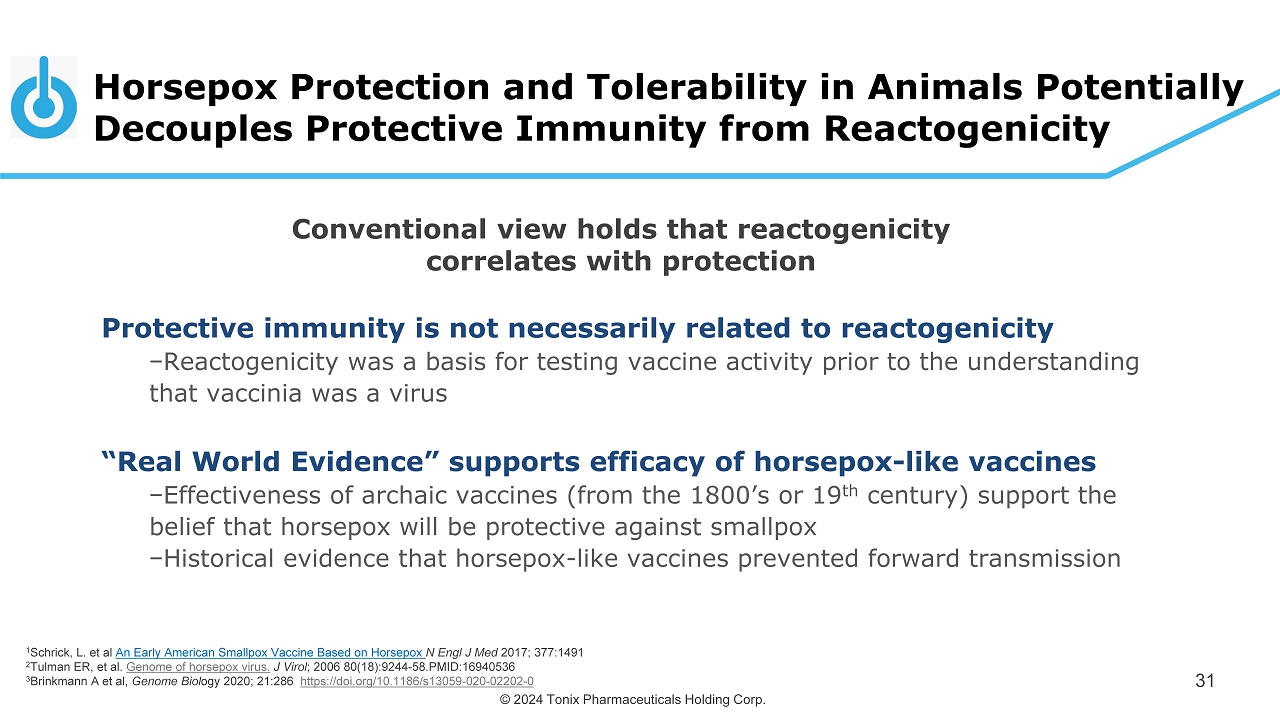 Horsepox Protection and Tolerability in Animals Potentially Decouples Protective Immunity from Reactogenicity

Conventional view holds that reactogenicity correlates with protection

Protective immunity is not necessarily related to reactogenicity

–Reactogenicity was a basis for testing vaccine activity prior to the understanding that vaccinia was a virus

“Real World Evidence” supports efficacy of horsepox-like vaccines

–Effectiveness of archaic vaccines (from the 1800’s or 19$^{th}$ century) support the belief that horsepox will be protective against smallpox

–Historical evidence that horsepox-like vaccines prevented forward transmission

$^1$Schrick, L. et al An Early American Smallpox Vaccine Based on Horsepox N Engl J Med 2017; 377:1491
$^2$Tulman ER, et al. Genome of horsepox virus. J Virol; 2006 80(18):9244-58.PMID:16940536
$^3$Brinkmann A et al, Genome Biology 2020; 21:286 https://doi.org/10.1186/s13059-020-02202-0

31

© 2024 Tonix Pharmaceuticals Holding Corp.